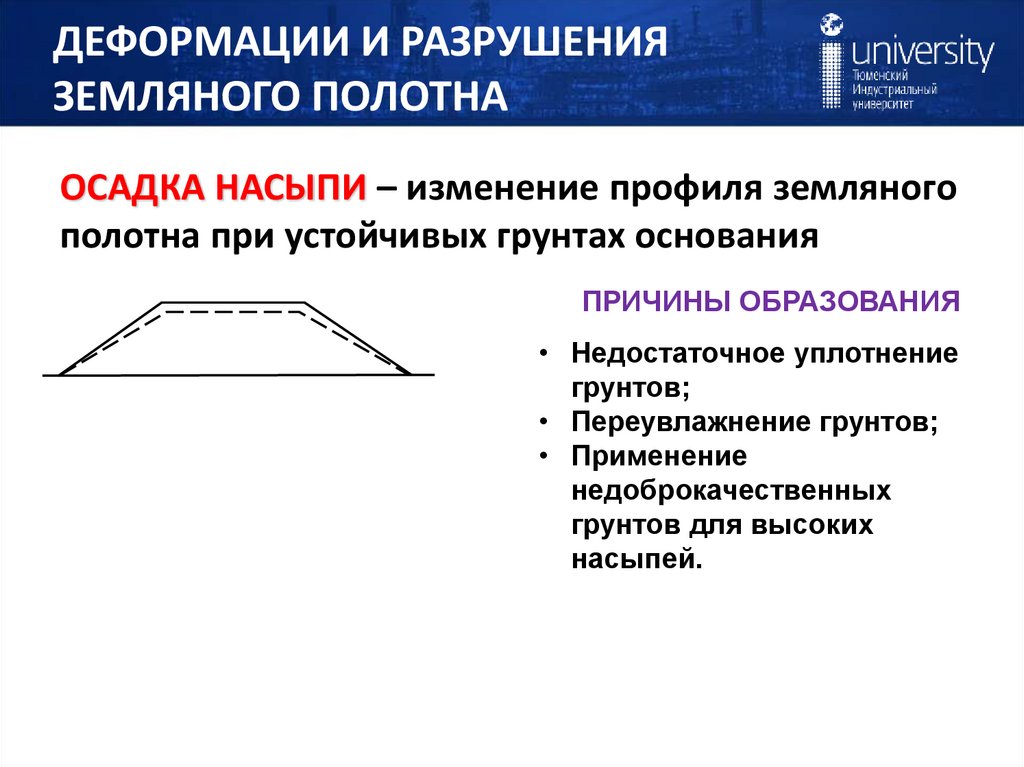 ДЕФОРМАЦИИ И РАЗРУШЕНИЯ ЗЕМЛЯНОГО ПОЛОТНА

university
Тюменский Индустриальный университет

ОСАДКА НАСЫПИ – изменение профиля земляного полотна при устойчивых грунтах основания

ПРИЧИНЫ ОБРАЗОВАНИЯ

• Недостаточное уплотнение грунтов;
• Переувлажнение грунтов;
• Применение недоброкачественных грунтов для высоких насыпей.